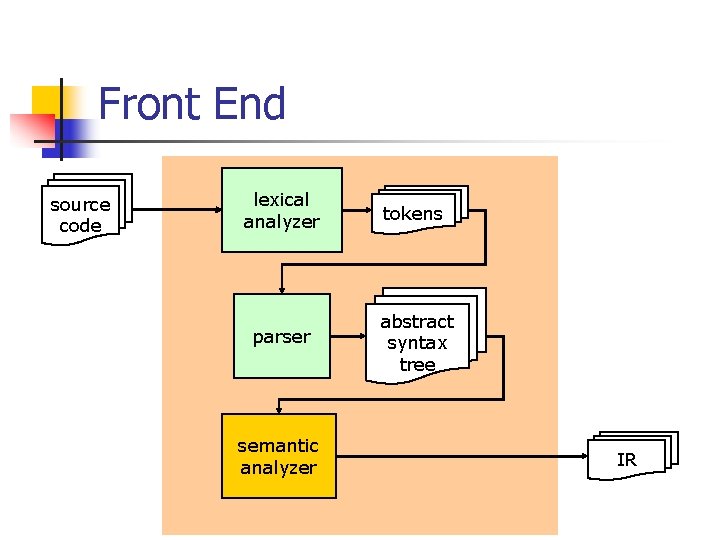 Front End

source code

lexical analyzer

tokens

parser

abstract syntax tree

semantic analyzer

IR